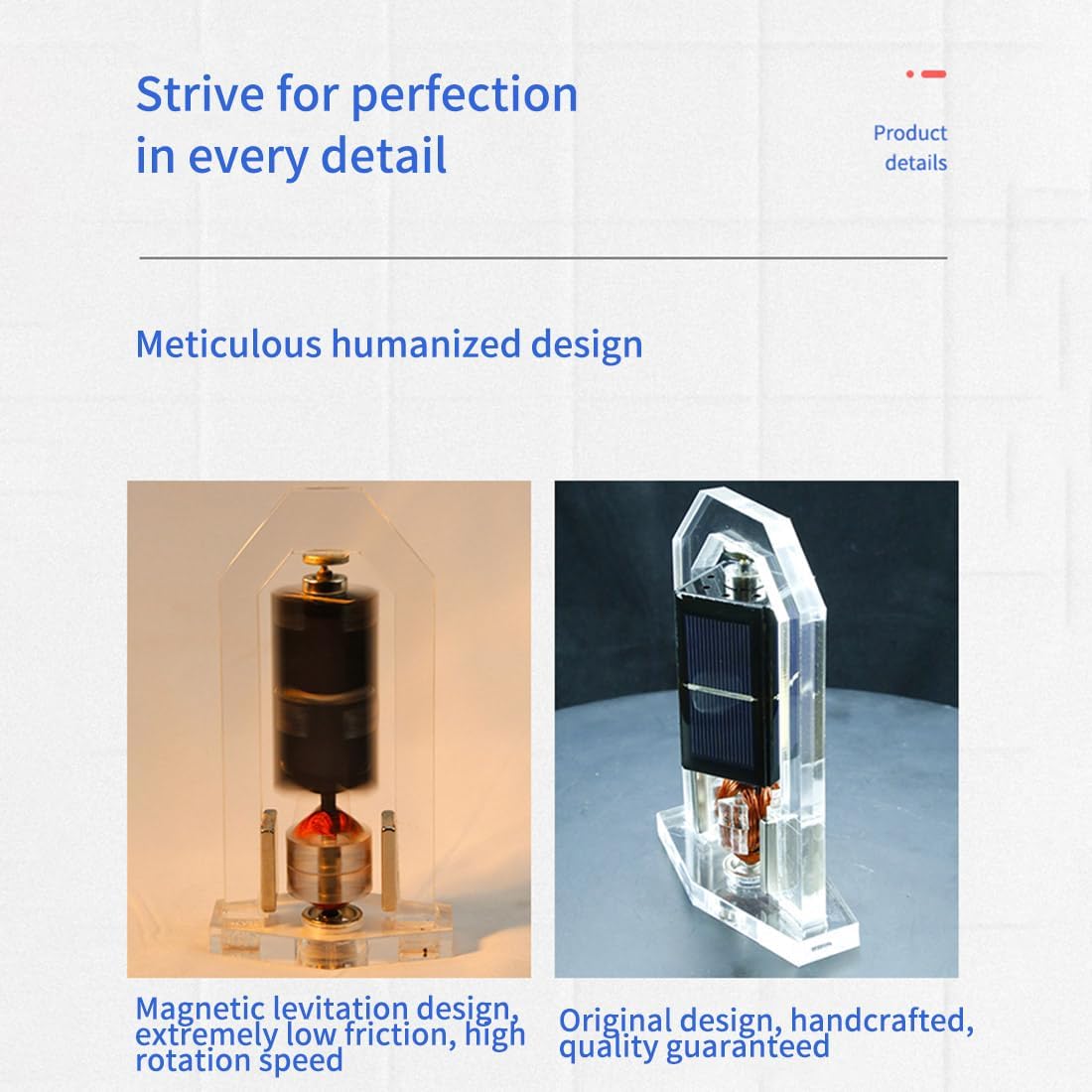 Strive for perfection in every detail

Product details

Meticulous humanized design

Magnetic levitation design, extremely low friction, high rotation speed

Original design, handcrafted, quality guaranteed